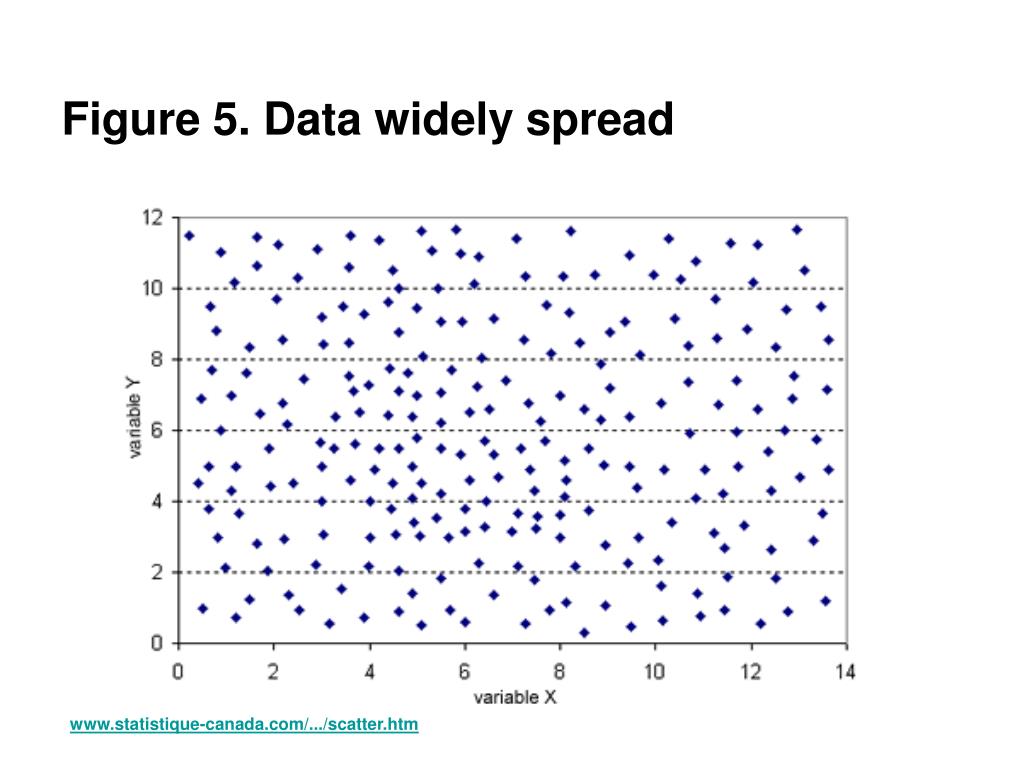 Figure 5. Data widely spread

12
10
8
6
4
2
0
variable Y
0
2
4
6
8
10
12
14
variable X

www.statistique-canada.com/.../scatter.htm